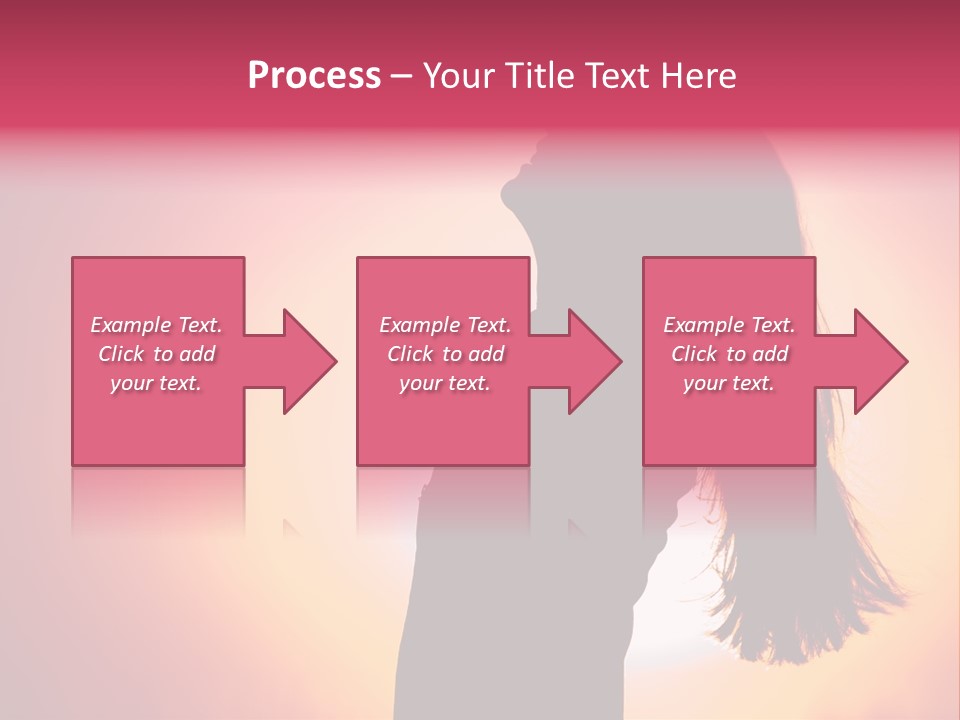 Process – Your Title Text Here

Example Text. Click to add your text.

Example Text. Click to add your text.

Example Text. Click to add your text.